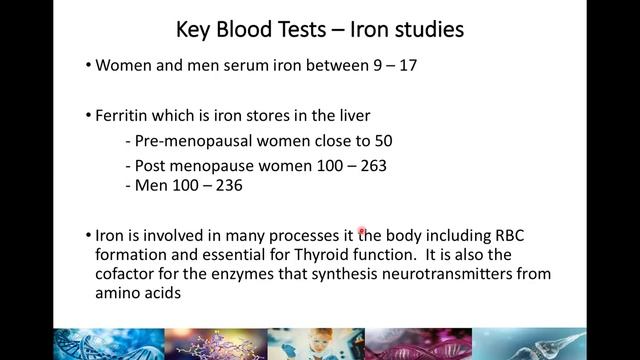 Key Blood Tests – Iron studies

• Women and men serum iron between 9 – 17

• Ferritin which is iron stores in the liver
- Pre-menopausal women close to 50
- Post menopause women 100 – 263
- Men 100 – 236

• Iron is involved in many processes it the body including RBC formation and essential for Thyroid function. It is also the cofactor for the enzymes that synthesis neurotransmitters from amino acids